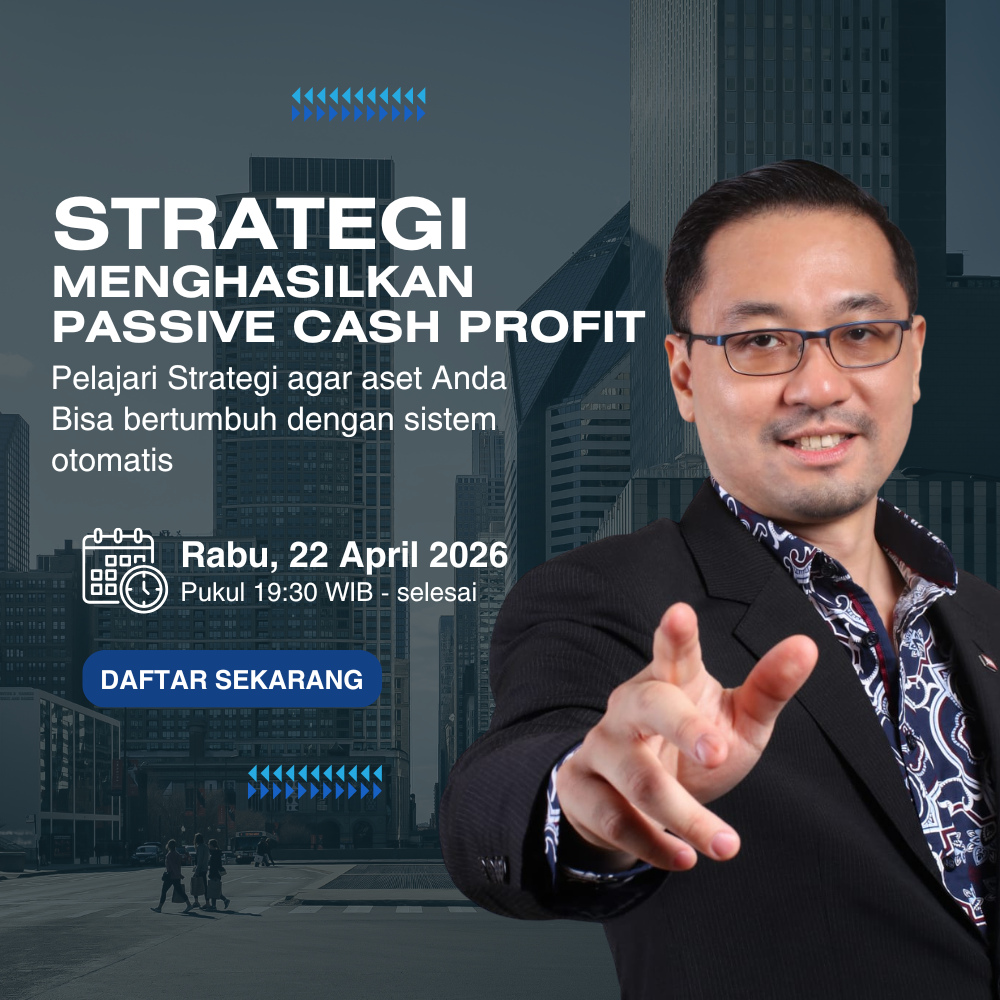 STRATEGI
MENGHASILKAN
PASSIVE CASH PROFIT

Pelajari Strategi agar aset Anda Bisa bertumbuh dengan sistem otomatis

Rabu, 22 April 2026
Pukul 19:30 WIB - selesai

DAFTAR SEKARANG